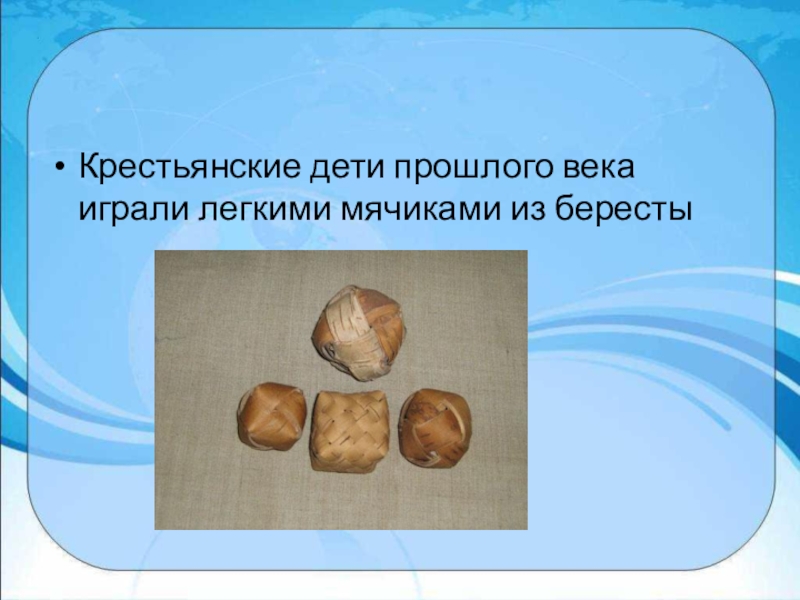 • Крестьянские дети прошлого века играли легкими мячиками из бересты